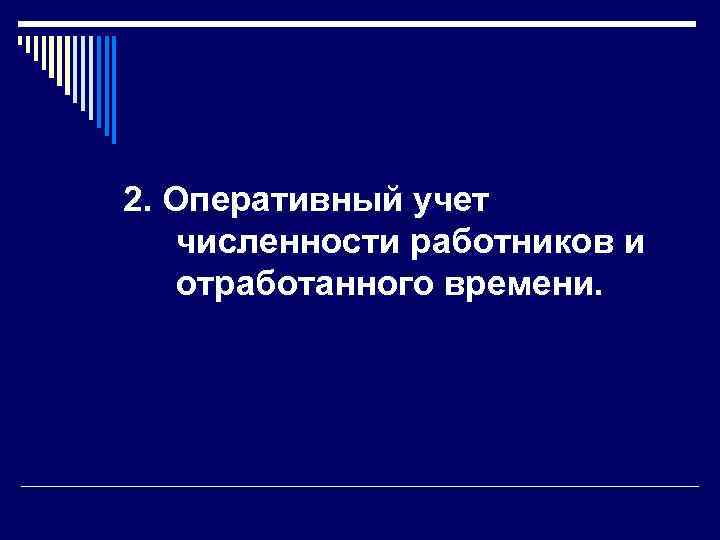 2. Оперативный учет численности работников и отработанного времени.